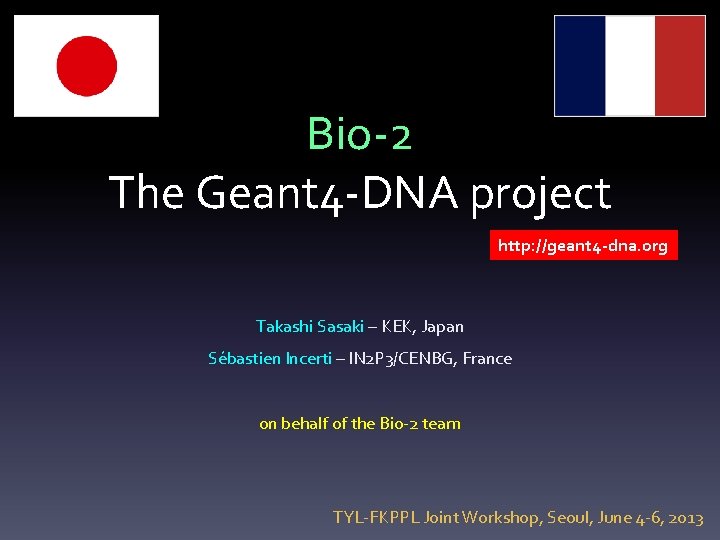 Bio-2

The Geant4-DNA project

http://geant4-dna.org

Takashi Sasaki – KEK, Japan

Sébastien Incerti – IN2P3/CENBG, France

on behalf of the Bio-2 team

TYL-FKPPL Joint Workshop, Seoul, June 4-6, 2013